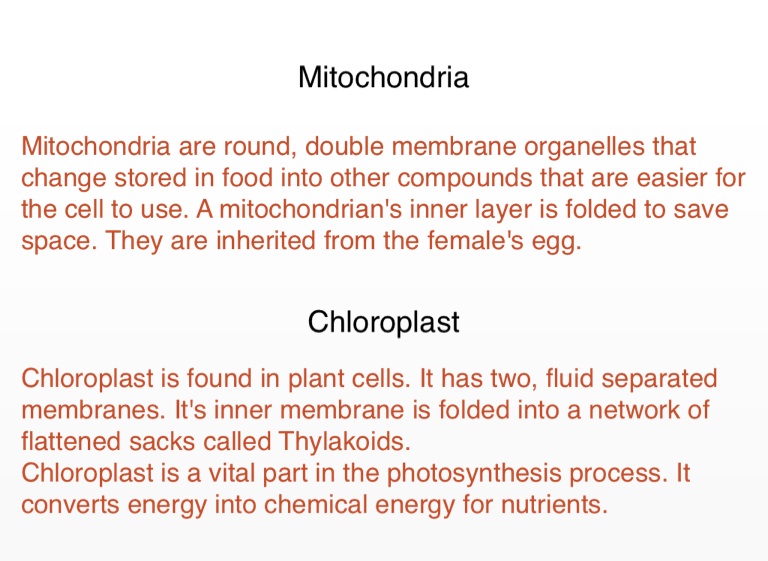 Mitochondria

Mitochondria are round, double membrane organelles that change stored in food into other compounds that are easier for the cell to use. A mitochondrian's inner layer is folded to save space. They are inherited from the female's egg.

Chloroplast

Chloroplast is found in plant cells. It has two, fluid separated membranes. It's inner membrane is folded into a network of flattened sacks called Thylakoids.
Chloroplast is a vital part in the photosynthesis process. It converts energy into chemical energy for nutrients.